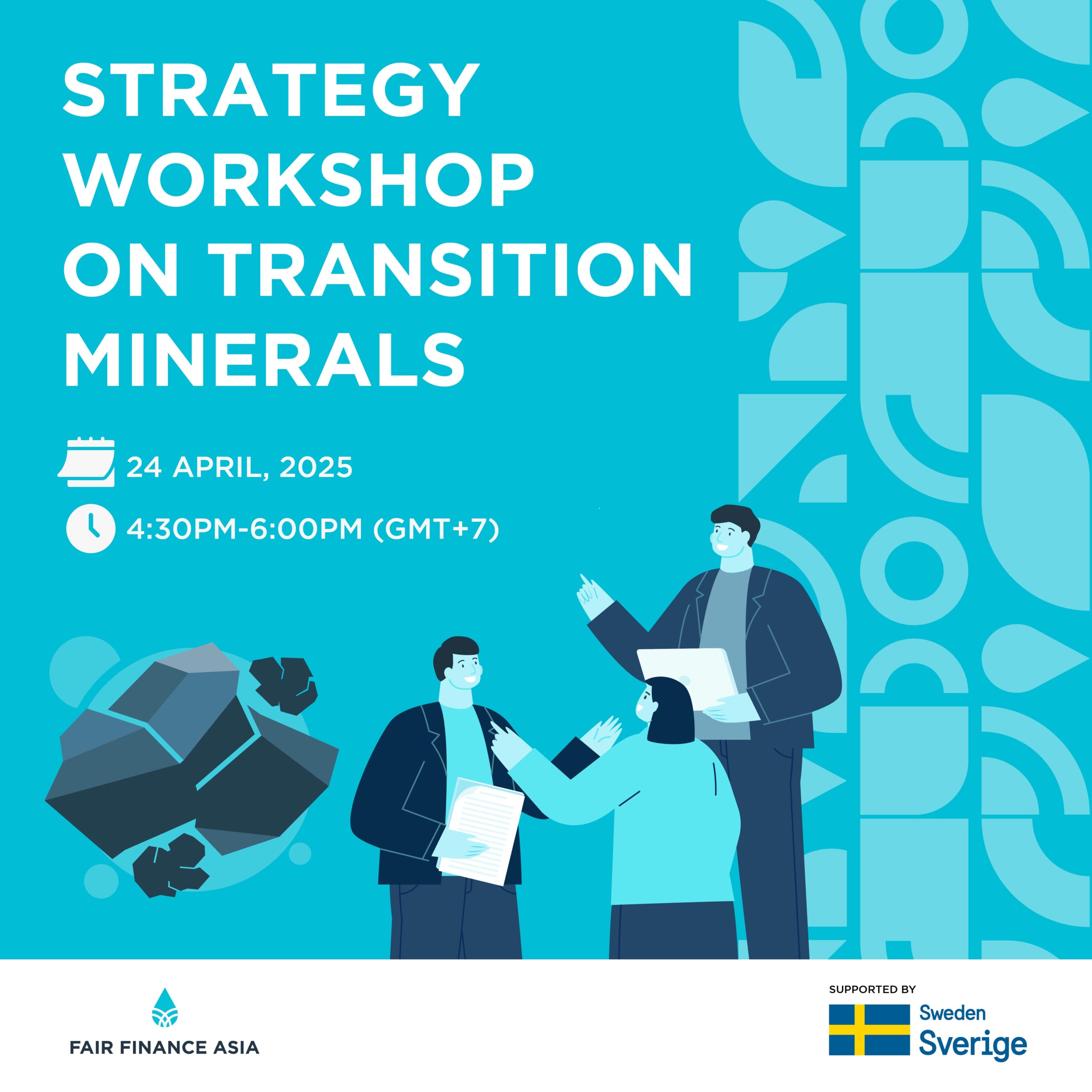 STRATEGY WORKSHOP ON TRANSITION MINERALS

24 APRIL, 2025

4:30PM-6:00PM (GMT+7)

FAIR FINANCE ASIA

SUPPORTED BY

Sweden
Sverige